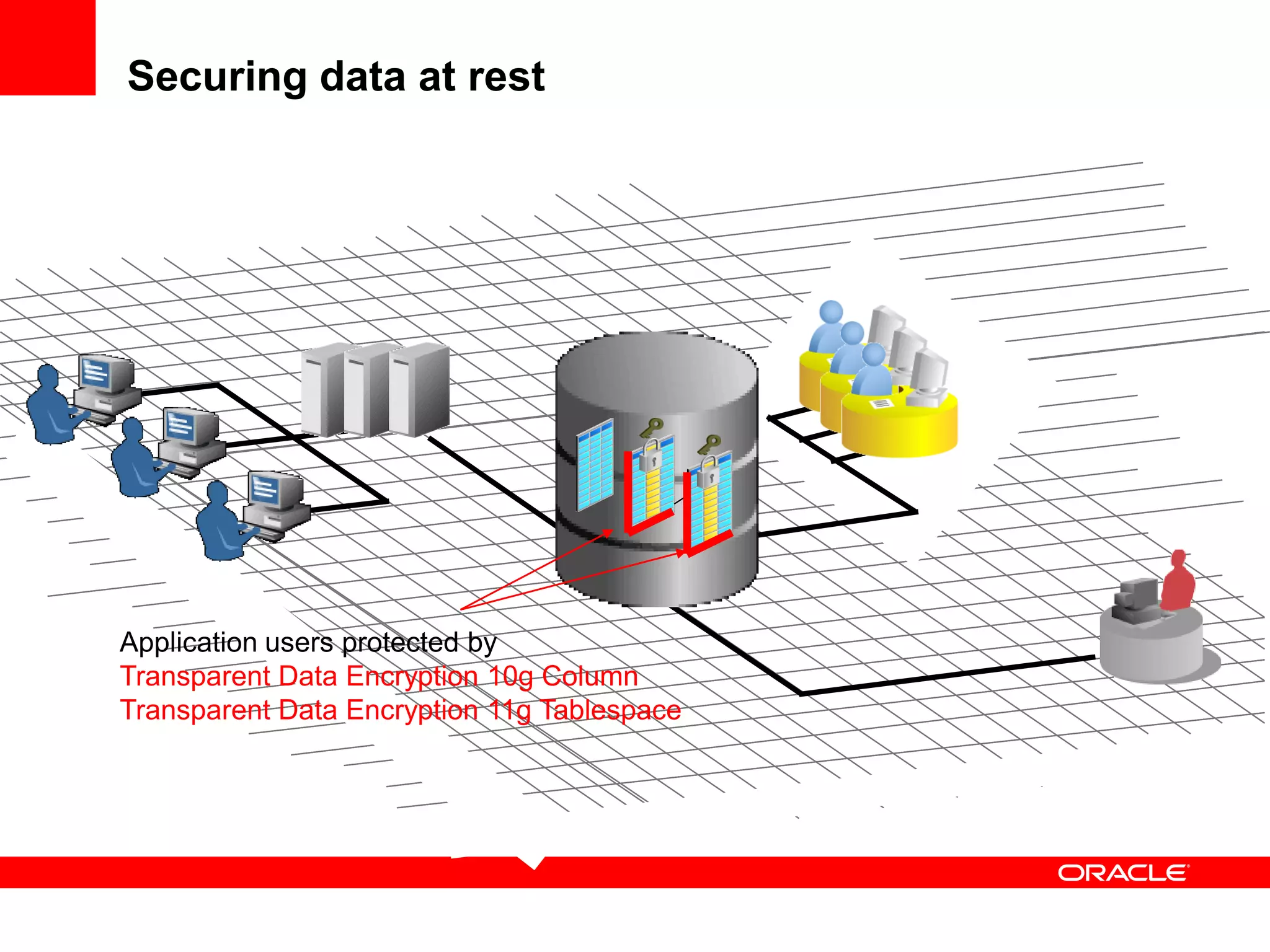 Securing data at rest

Application users protected by
Transparent Data Encryption 10g Column
Transparent Data Encryption 11g Tablespace

ORACLE